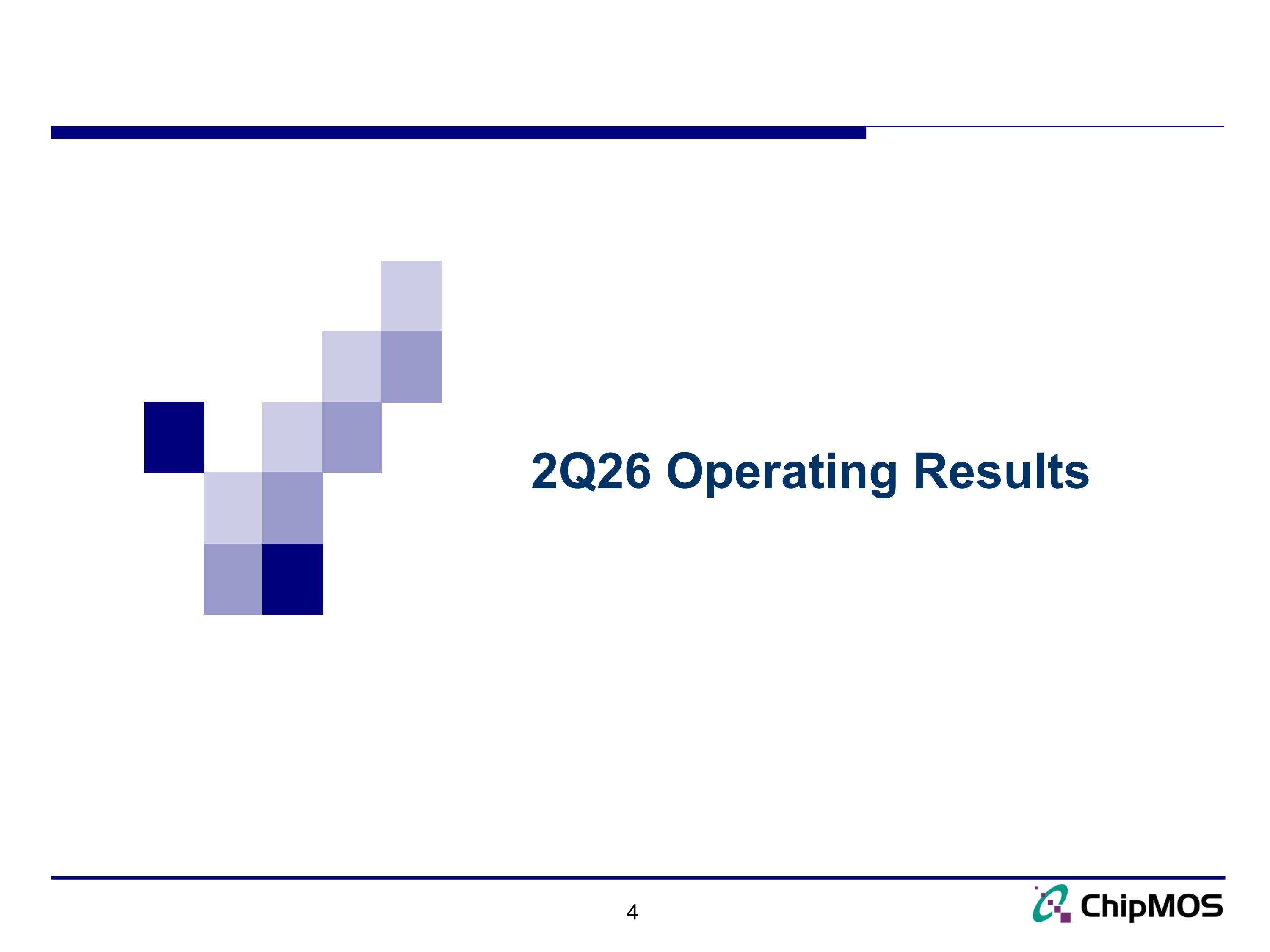 2Q26 Operating Results

4

ChipMOS